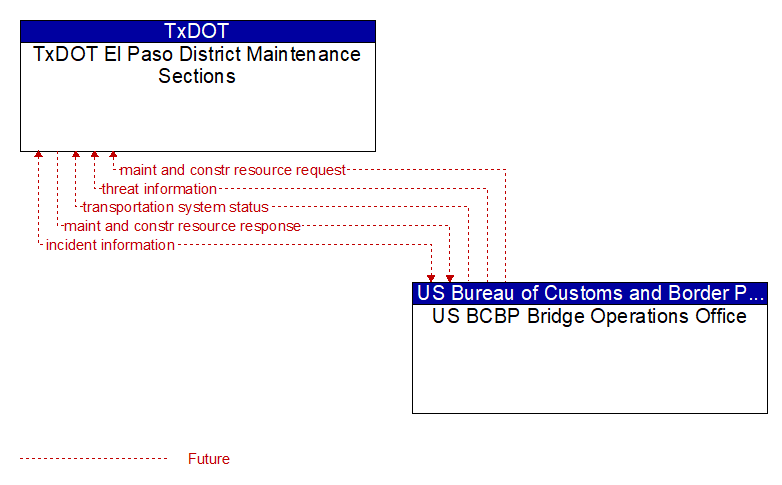 TxDOT
TxDOT El Paso District Maintenance Sections

maint and constr resource request
threat information
transportation system status
maint and constr resource response
incident information

US Bureau of Customs and Border P...
US BCBP Bridge Operations Office

Future